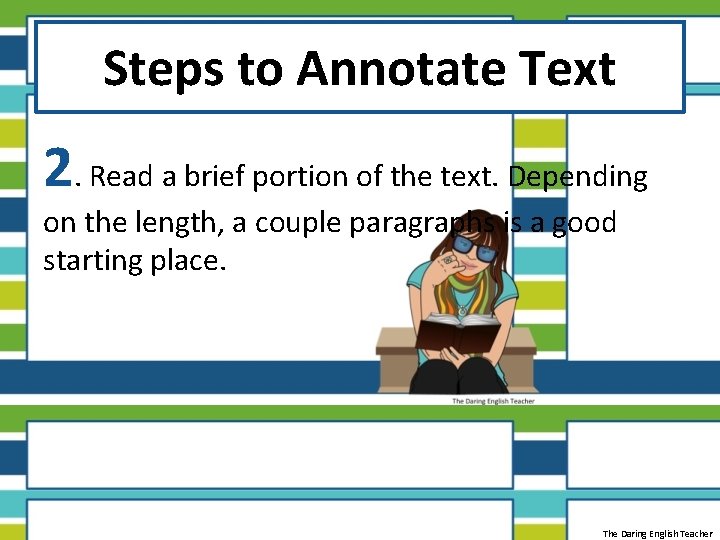 Steps to Annotate Text

2. Read a brief portion of the text. Depending on the length, a couple paragraphs is a good starting place.

The Daring English Teacher

The Daring English Teacher